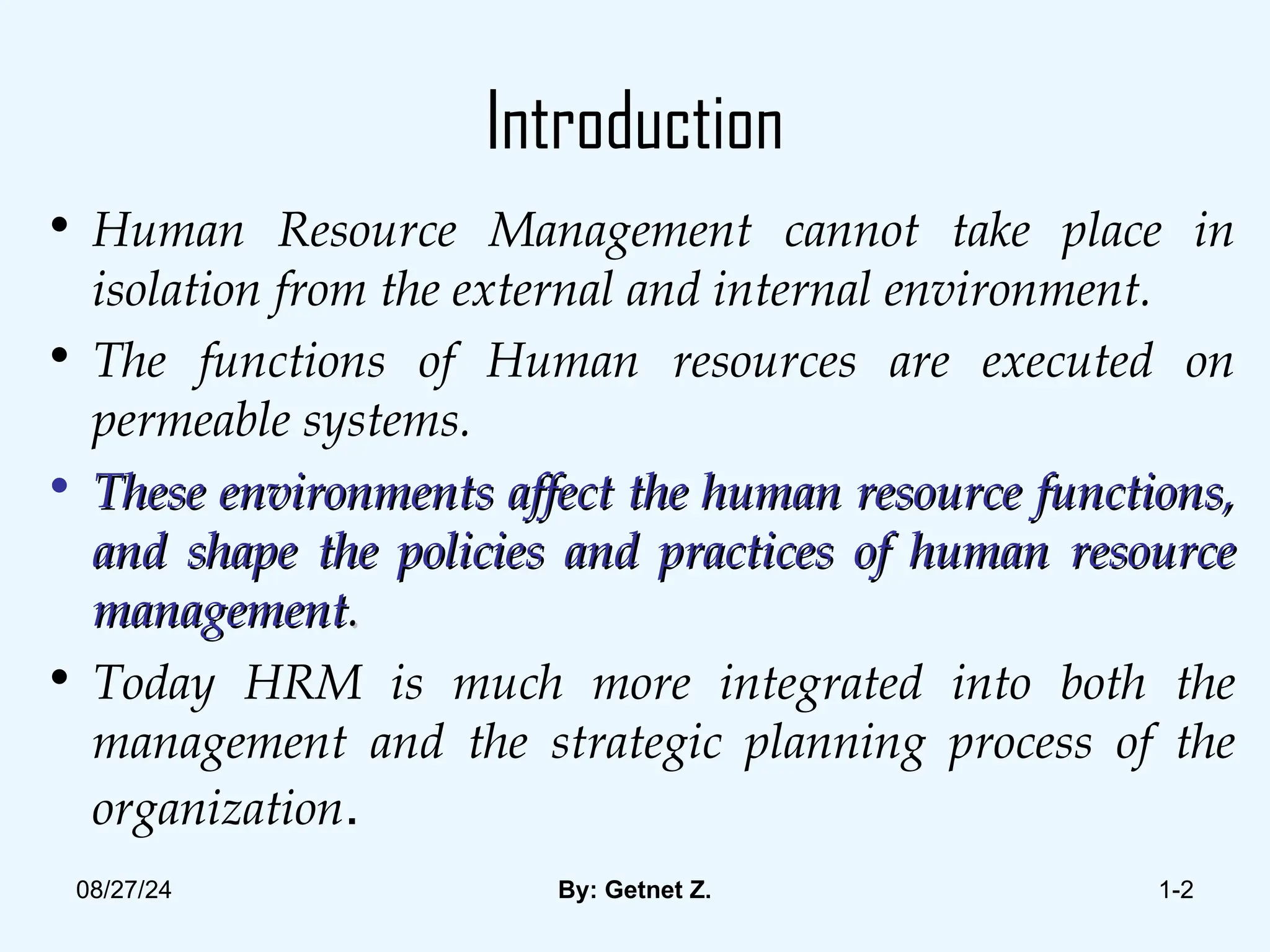 Introduction

• Human Resource Management cannot take place in isolation from the external and internal environment.

• The functions of Human resources are executed on permeable systems.

• These environments affect the human resource functions, and shape the policies and practices of human resource management.

• Today HRM is much more integrated into both the management and the strategic planning process of the organization.

08/27/24

By: Getnet Z.

1-2